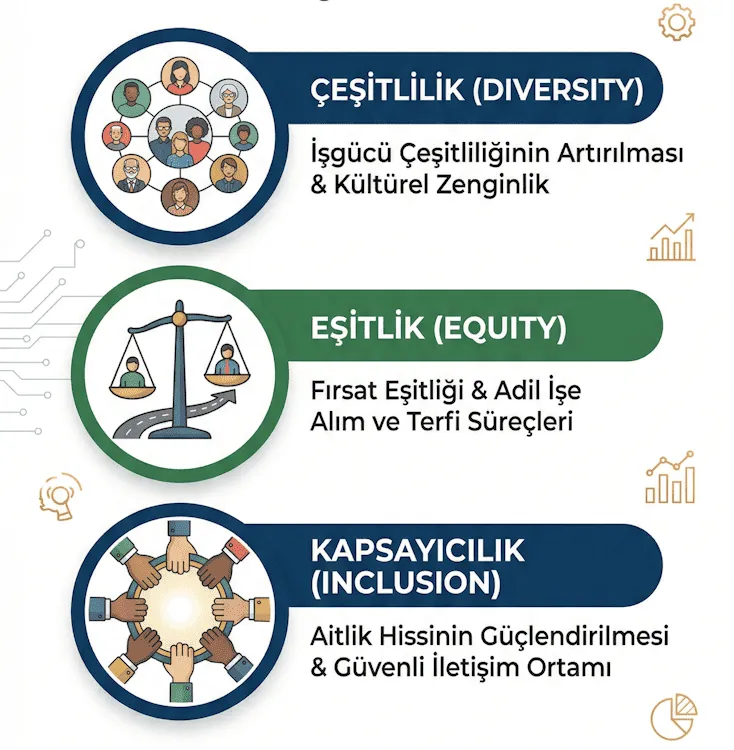 ÇEŞİTLİLİK (DIVERSITY)

İşgücü Çeşitliliğinin Artırılması & Kültürel Zenginlik

EŞİTLİK (EQUITY)

Fırsat Eşitliği & Adil İşe Alım ve Terfi Süreçleri

KAPSAYICILIK (INCLUSION)

Aitlik Hissinin Güçlendirilmesi & Güvenli İletişim Ortamı